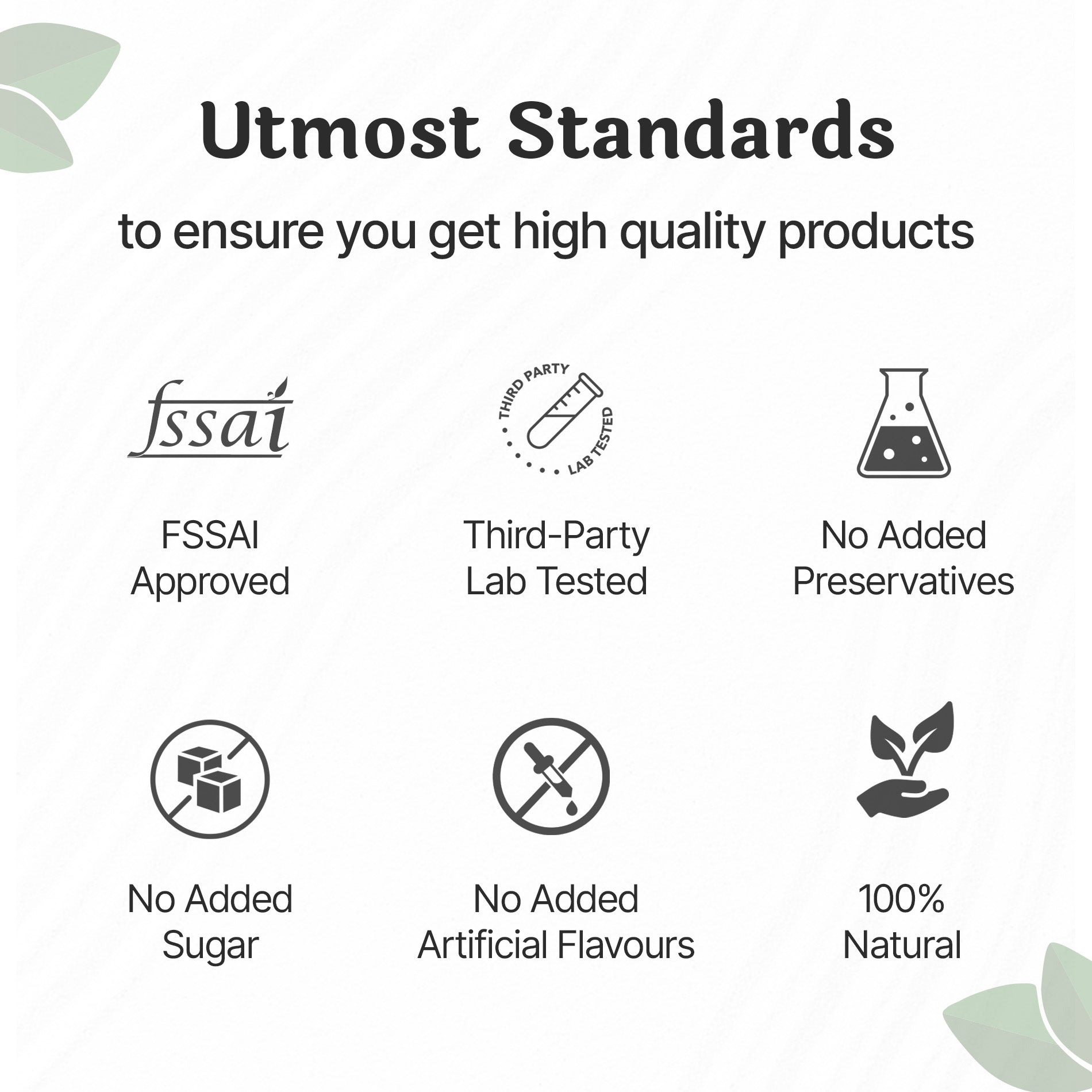 Utmost Standards

to ensure you get high quality products

fssai

FSSAI Approved

THIRD PARTY LAB TESTED

Third-Party Lab Tested

No Added Preservatives

No Added Sugar

No Added Artificial Flavours

100% Natural